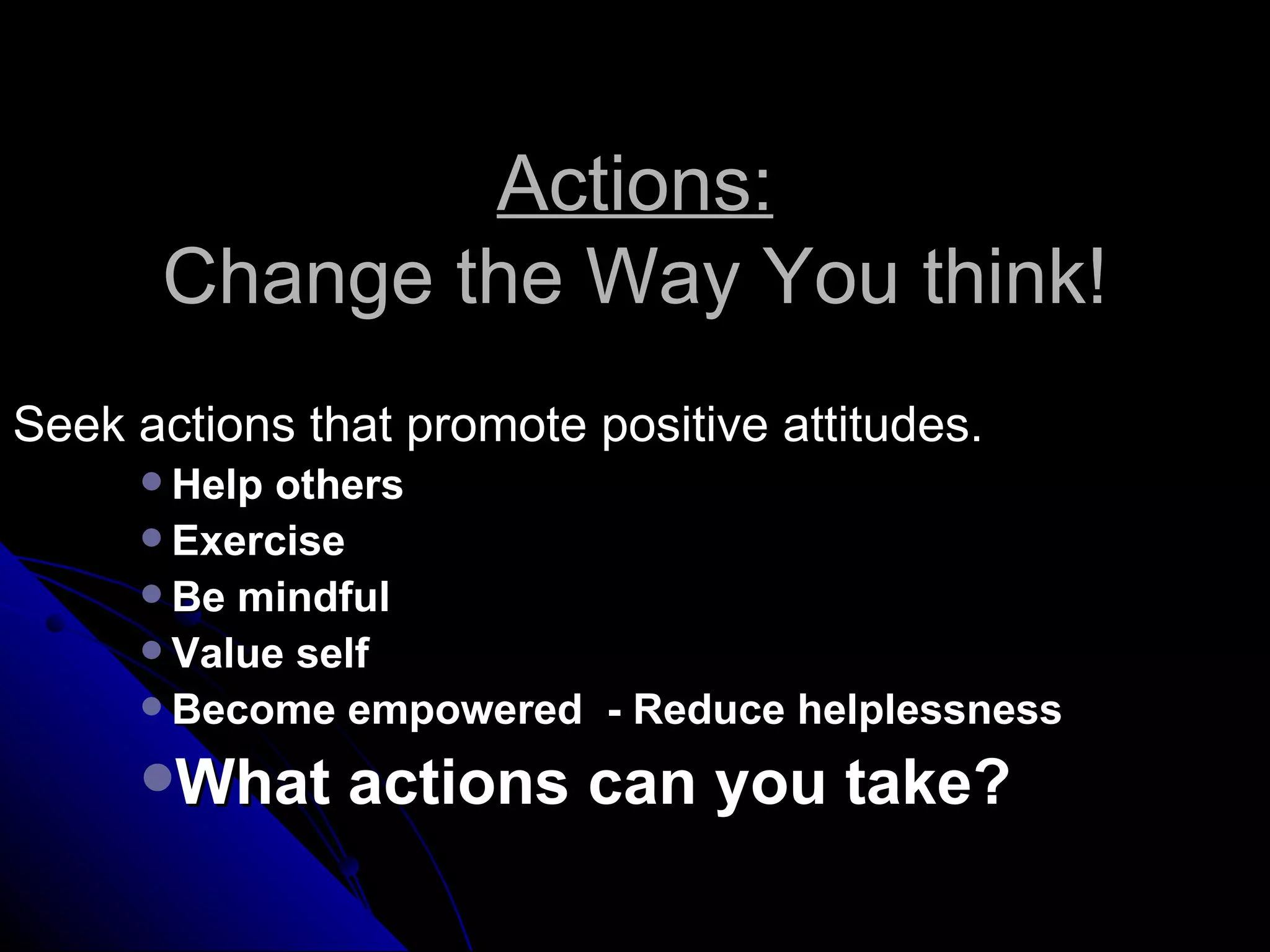 Actions:
Change the Way You think!

Seek actions that promote positive attitudes.

- Help others
- Exercise
- Be mindful
- Value self
- Become empowered - Reduce helplessness
- What actions can you take?